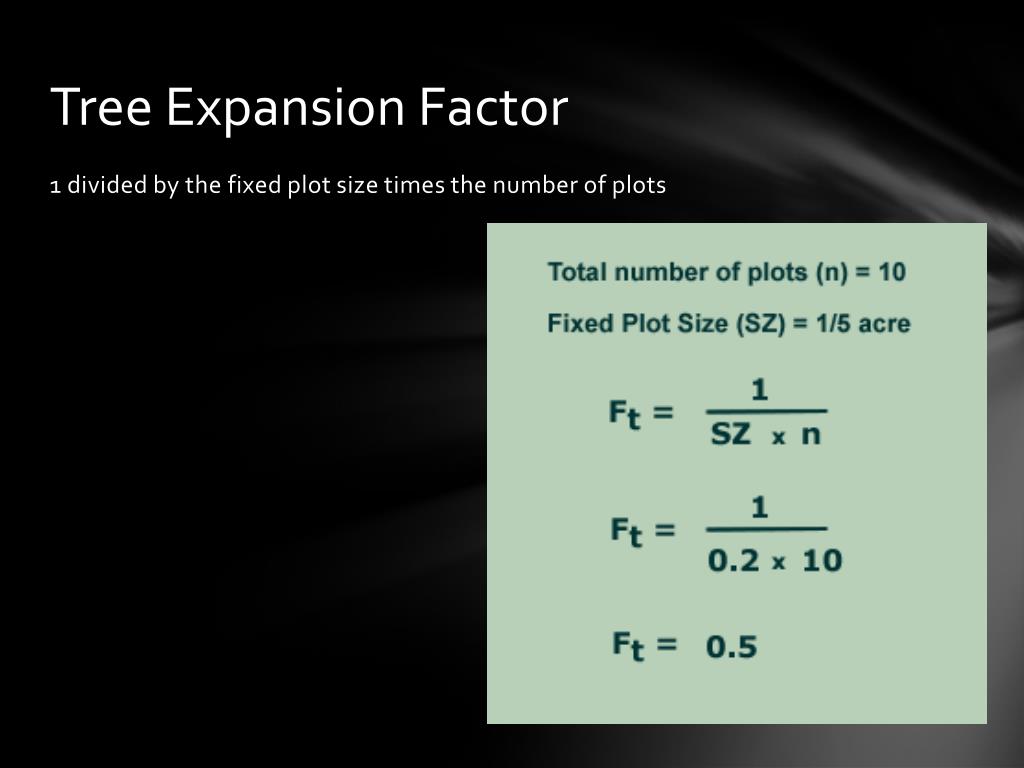 Tree Expansion Factor

1 divided by the fixed plot size times the number of plots

Total number of plots (n) = 10

Fixed Plot Size (SZ) = 1/5 acre

$F_t = \frac{1}{SZ \times n}$

$F_t = \frac{1}{0.2 \times 10}$

$F_t = 0.5$